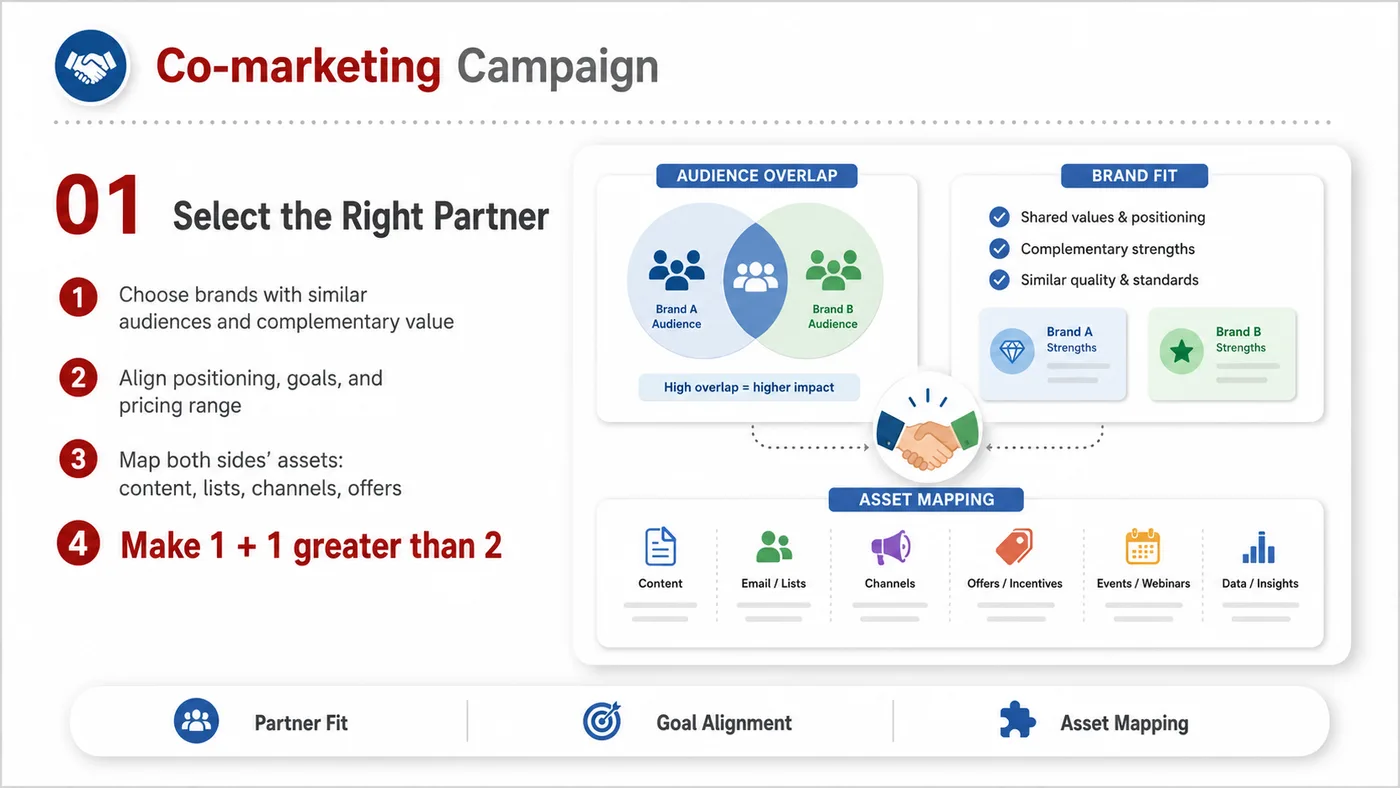 Co-marketing Campaign

01 Select the Right Partner

1 Choose brands with similar audiences and complementary value

2 Align positioning, goals, and pricing range

3 Map both sides' assets: content, lists, channels, offers

4 Make 1 + 1 greater than 2

AUDIENCE OVERLAP

Brand A Audience

Brand B Audience

High overlap = higher impact

BRAND FIT

Shared values & positioning

Complementary strengths

Similar quality & standards

Brand A Strengths

Brand B Strengths

ASSET MAPPING

Content

Email / Lists

Channels

Offers / Incentives

Events / Webinars

Data / Insights

Partner Fit

Goal Alignment

Asset Mapping